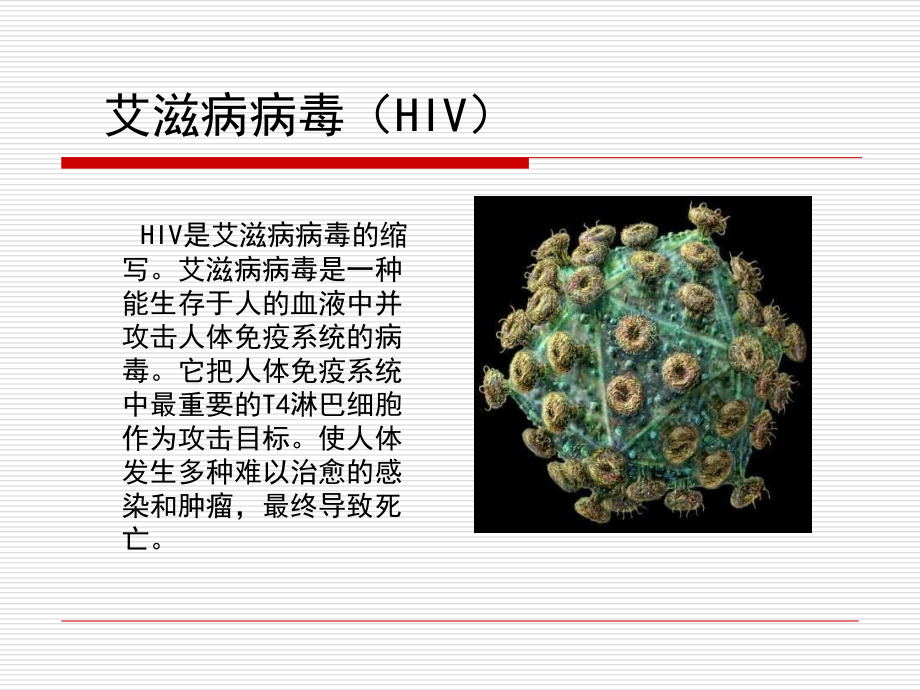 艾滋病病毒（HIV）

HIV是艾滋病病毒的缩写。艾滋病病毒是一种能生存于人的血液中并攻击人体免疫系统的病毒。它把人体免疫系统中最重要的T4淋巴细胞作为攻击目标。使人体发生多种难以治愈的感染和肿瘤，最终导致死亡。